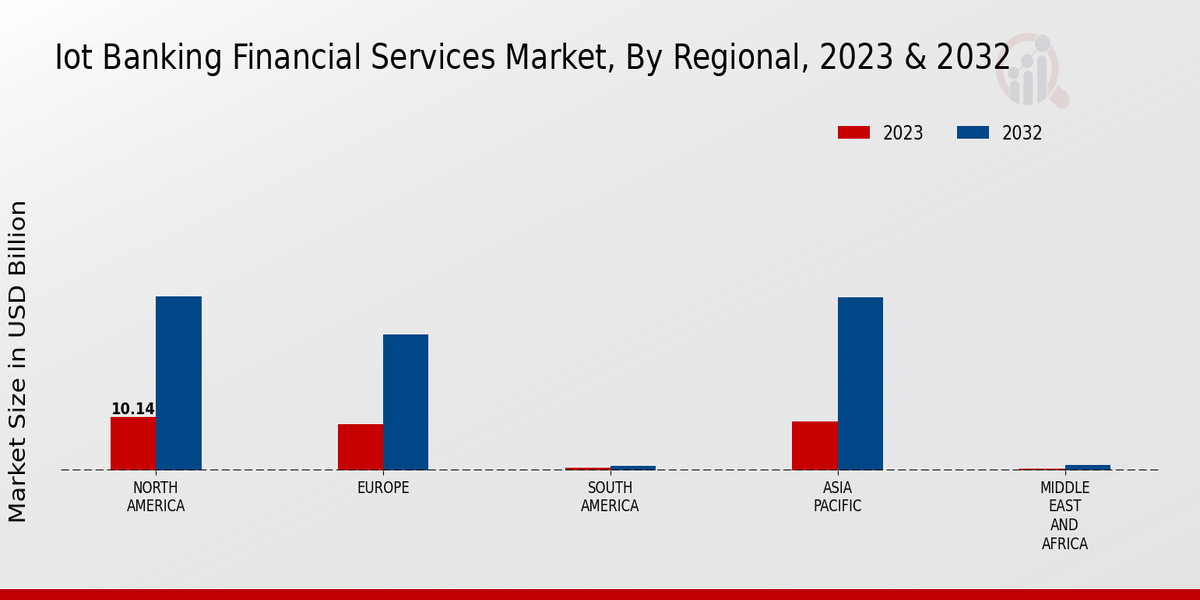 Iot Banking Financial Services Market, By Regional, 2023 & 2032

2023 2032

Market Size in USD Billion

10.14

NORTH AMERICA

EUROPE

SOUTH AMERICA

ASIA PACIFIC

MIDDLE EAST AND AFRICA